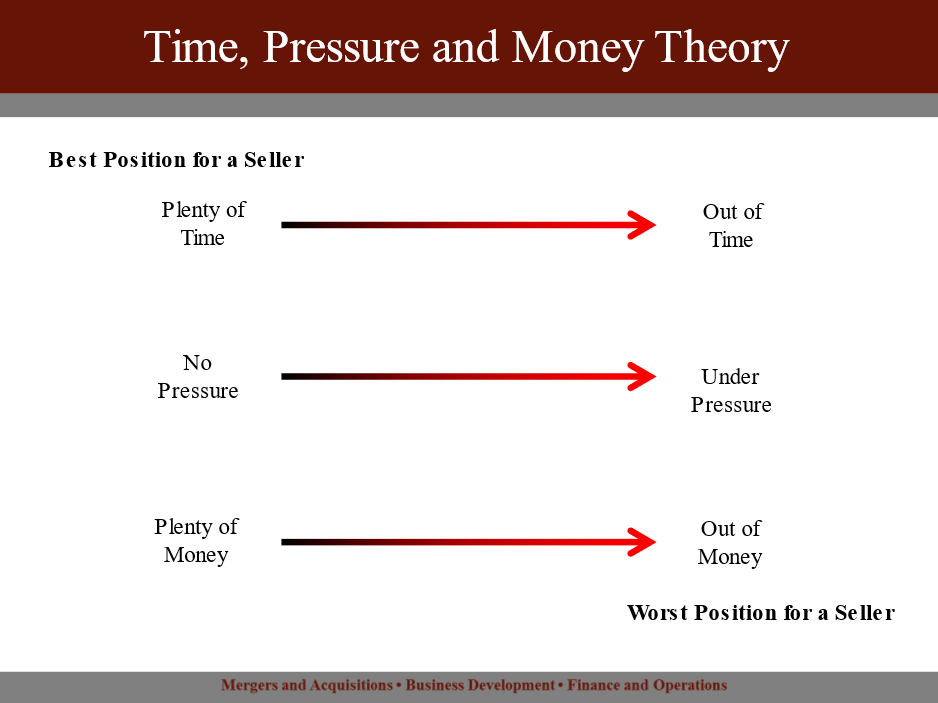 Time, Pressure and Money Theory

Best Position for a Seller

Plenty of Time

Out of Time

No Pressure

Under Pressure

Plenty of Money

Out of Money

Worst Position for a Seller

Mergers and Acquisitions • Business Development • Finance and Operations